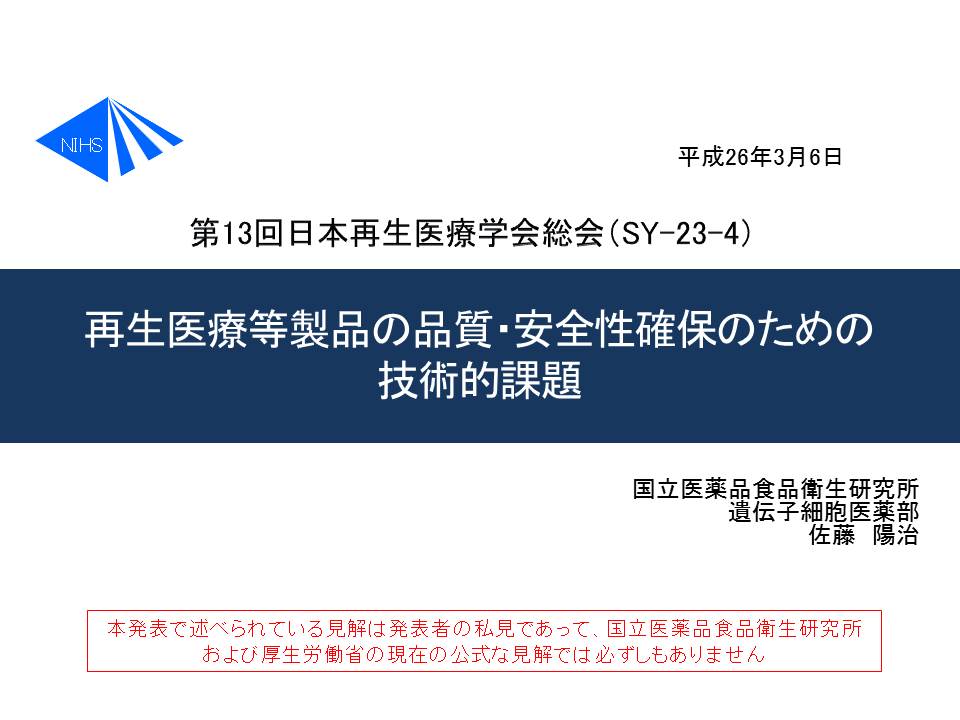 NIHS

平成26年3月6日

第13回日本再生医療学会総会(SY-23-4)

再生医療等製品の品質・安全性確保のための技術的課題

国立医薬品食品衛生研究所
遺伝子細胞医薬部
佐藤　陽治

本発表で述べられている見解は発表者の私見であって、国立医薬品食品衛生研究所および厚生労働省の現在の公式な見解では必ずしもありません